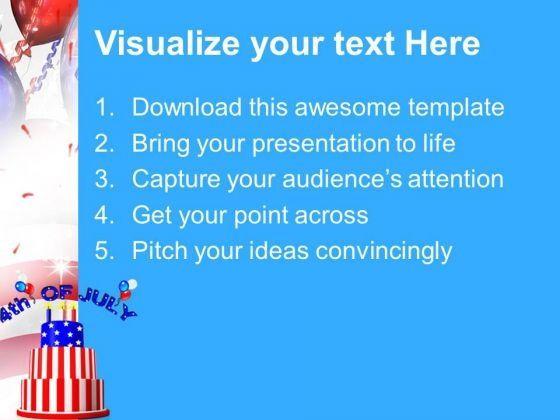 Visualize your text Here

1. Download this awesome template
2. Bring your presentation to life
3. Capture your audience's attention
4. Get your point across
5. Pitch your ideas convincingly

4th OF JULY